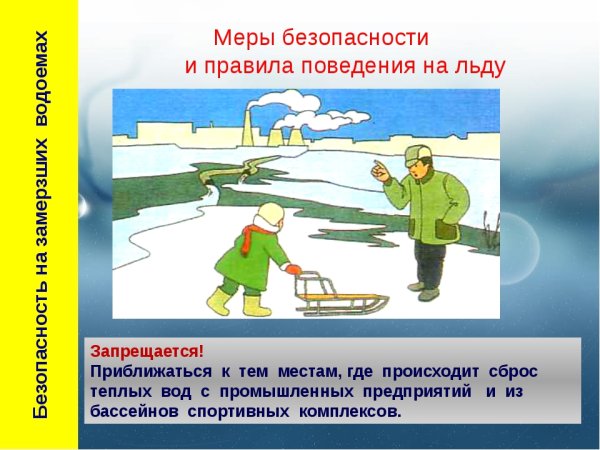 Безопасность на замерзших водоемах

Меры безопасности и правила поведения на льду

Запрещается!
Приближаться к тем местам, где происходит сброс теплых вод с промышленных предприятий и из бассейнов спортивных комплексов.